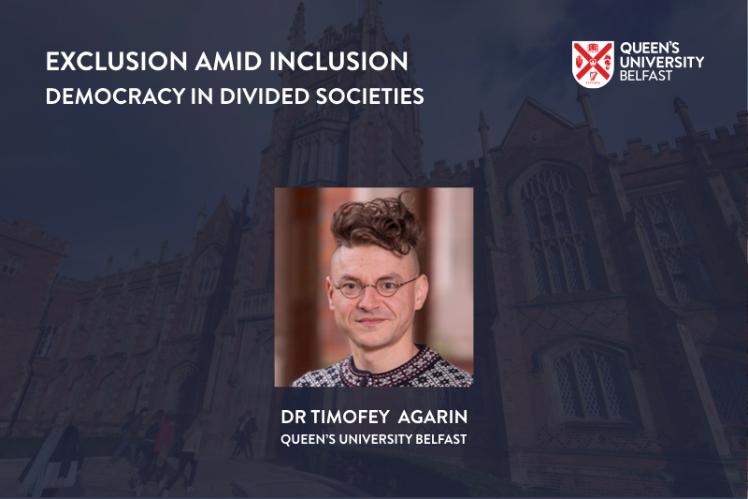 EXCLUSION AMID INCLUSION
DEMOCRACY IN DIVIDED SOCIETIES

QUEEN'S UNIVERSITY BELFAST

DR TIMOFEY AGARIN
QUEEN'S UNIVERSITY BELFAST